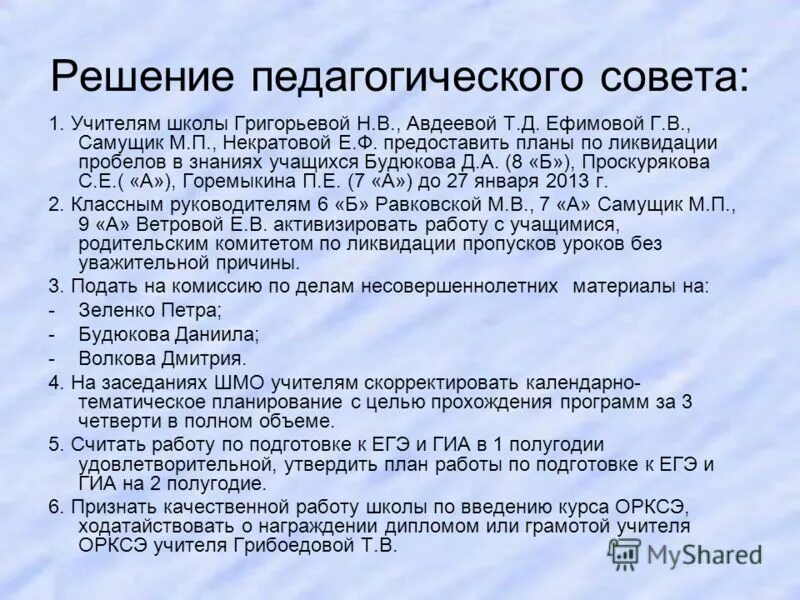 Решение педагогического совета:

1. Учителям школы Григорьевой Н.В., Авдеевой Т.Д. Ефимовой Г.В., Самущик М.П., Некратовой Е.Ф. предоставить планы по ликвидации пробелов в знаниях учащихся Будюкова Д.А. (8 «Б»), Проскурякова С.Е.( «А»), Горемыкина П.Е. (7 «А») до 27 января 2013 г.

2. Классным руководителям 6 «Б» Равковской М.В., 7 «А» Самущик М.П., 9 «А» Ветровой Е.В. активизировать работу с учащимися, родительским комитетом по ликвидации пропусков уроков без уважительной причины.

3. Подать на комиссию по делам несовершеннолетних материалы на:

- Зеленко Петра;
- Будюкова Даниила;
- Волкова Дмитрия.

4. На заседаниях ШМО учителям скорректировать календарно-тематическое планирование с целью прохождения программ за 3 четверти в полном объеме.

5. Считать работу по подготовке к ЕГЭ и ГИА в 1 полугодии удовлетворительной, утвердить план работы по подготовке к ЕГЭ и ГИА на 2 полугодие.

6. Признать качественной работу школы по введению курса ОРКСЭ, ходатайствовать о награждении дипломом или грамотой учителя ОРКСЭ учителя Грибоедовой Т.В.

MyShared